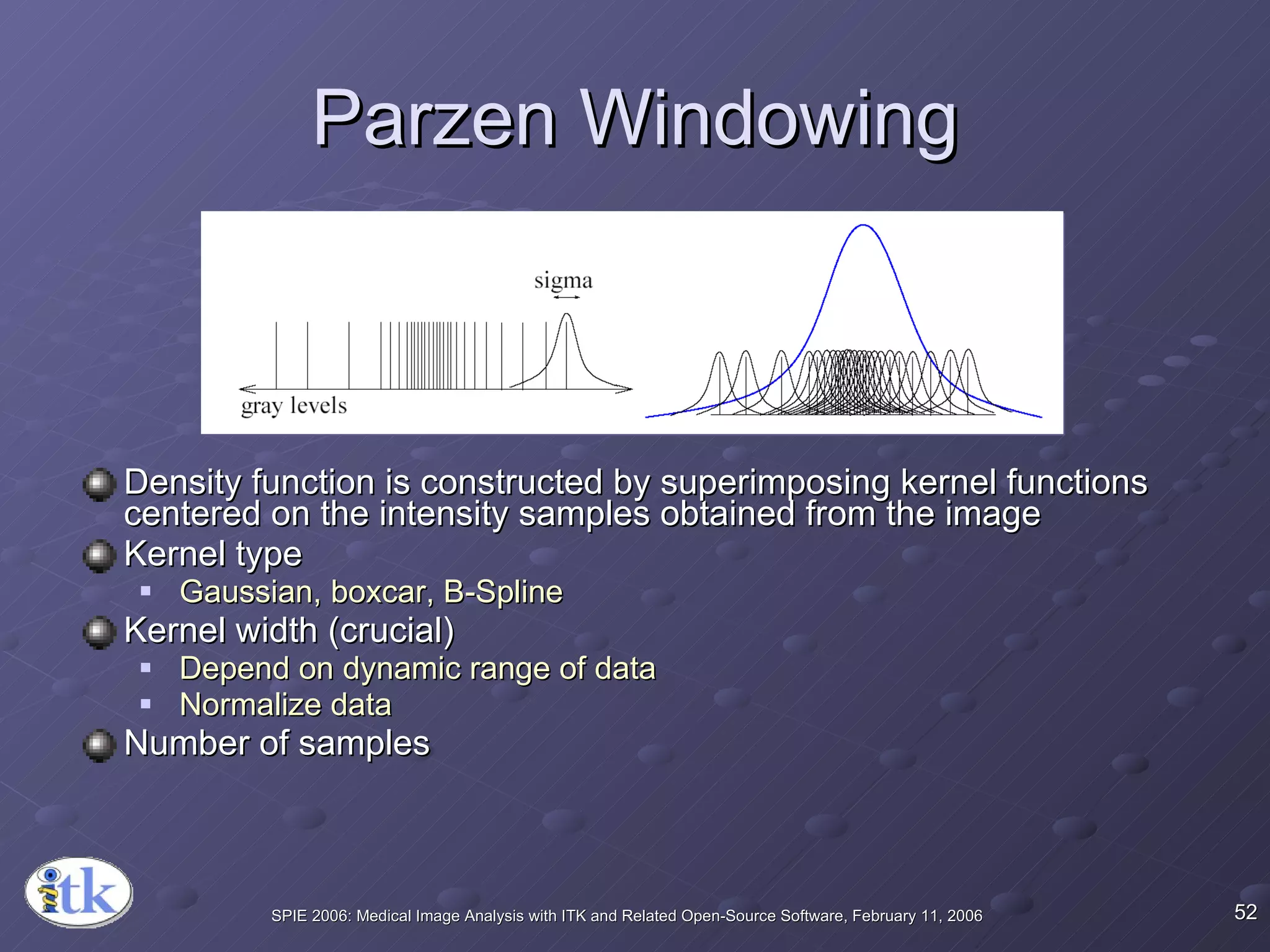 Parzen Windowing

sigma

gray levels

Density function is constructed by superimposing kernel functions centered on the intensity samples obtained from the image

Kernel type

Gaussian, boxcar, B-Spline

Kernel width (crucial)

Depend on dynamic range of data

Normalize data

Number of samples

itk

SPIE 2006: Medical Image Analysis with ITK and Related Open-Source Software, February 11, 2006

52